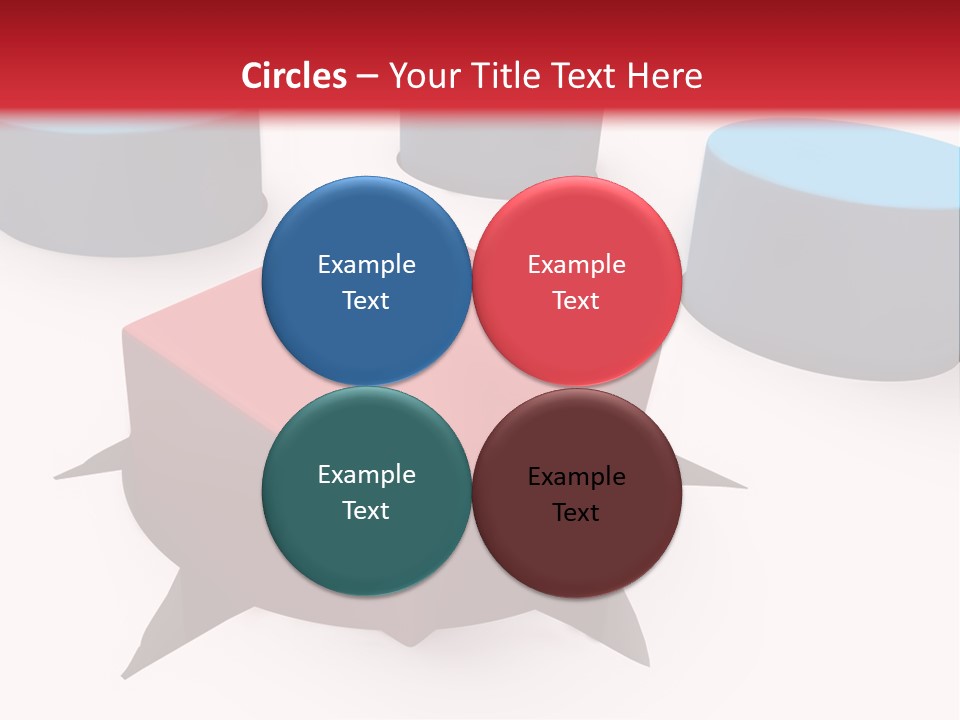 Circles – Your Title Text Here

Example Text

Example Text

Example Text

Example Text